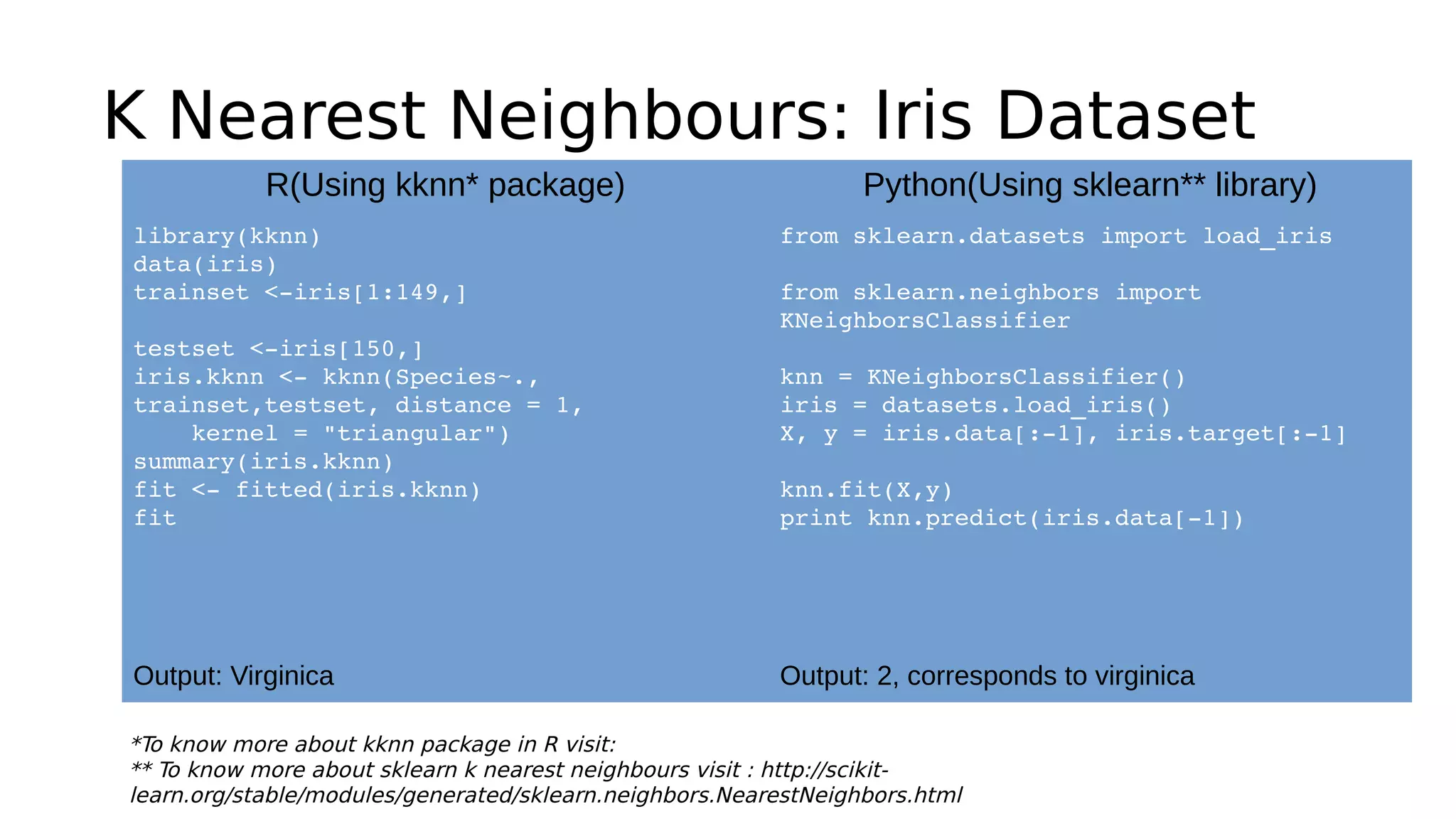 K Nearest Neighbours: Iris Dataset

R(Using kknn* package)

library(kknn)
data(iris)
trainset <-iris[1:149,]

testset <-iris[150,]
iris.kknn <- kknn(Species~.,
trainset,testset, distance = 1,
    kernel = "triangular")
summary(iris.kknn)
fit <- fitted(iris.kknn)
fit

Output: Virginica

Python(Using sklearn** library)

from sklearn.datasets import load_iris

from sklearn.neighbors import
KNeighborsClassifier

knn = KNeighborsClassifier()
iris = datasets.load_iris()
X, y = iris.data[:-1], iris.target[:-1]

knn.fit(X,y)
print knn.predict(iris.data[-1])

Output: 2, corresponds to virginica

*To know more about kknn package in R visit:
** To know more about sklearn k nearest neighbours visit : http://scikit-learn.org/stable/modules/generated/sklearn.neighbors.NearestNeighbors.html